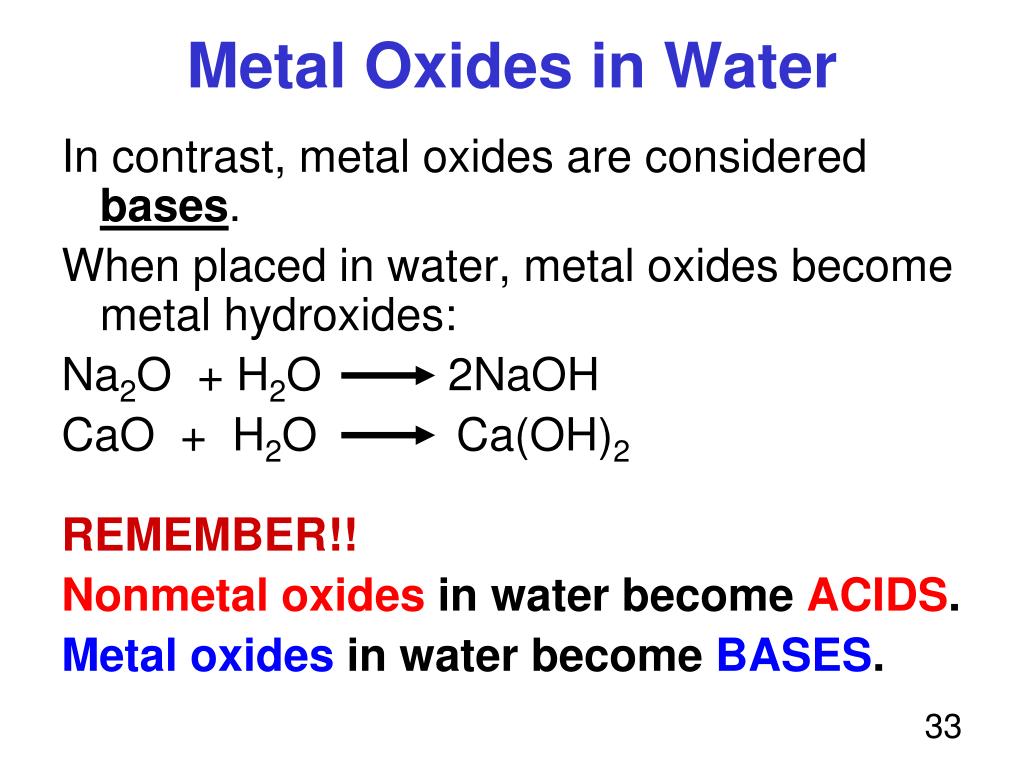 Metal Oxides in Water

In contrast, metal oxides are considered bases.

When placed in water, metal oxides become metal hydroxides:

$Na_2O + H_2O \longrightarrow 2NaOH$

$CaO + H_2O \longrightarrow Ca(OH)_2$

REMEMBER!!

Nonmetal oxides in water become ACIDS.

Metal oxides in water become BASES.

33